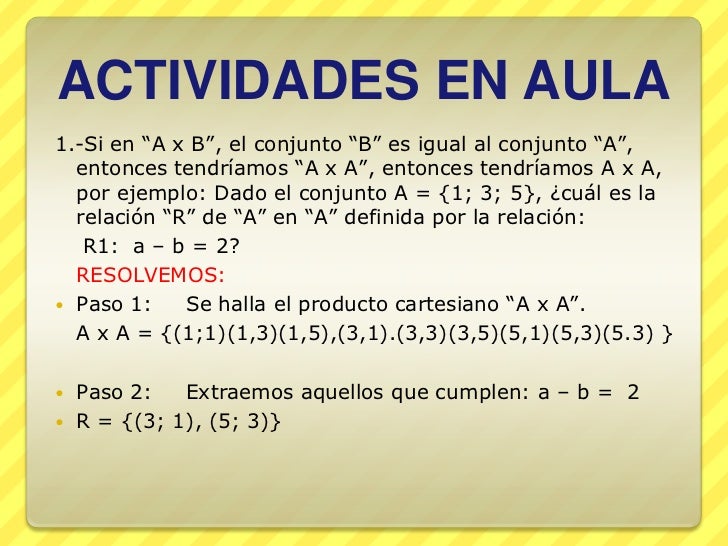 ACTIVIDADES EN AULA

1.-Si en “A x B”, el conjunto “B” es igual al conjunto “A”, entonces tendríamos “A x A”, entonces tendríamos A x A, por ejemplo: Dado el conjunto A = {1; 3; 5}, ¿cuál es la relación “R” de “A” en “A” definida por la relación:

R1: a – b = 2?

RESOLVEMOS:

• Paso 1: Se halla el producto cartesiano “A x A”.

A x A = {(1;1)(1,3)(1,5),(3,1).(3,3)(3,5)(5,1)(5,3)(5.3) }

• Paso 2: Extraemos aquellos que cumplen: a – b = 2

• R = {(3; 1), (5; 3)}